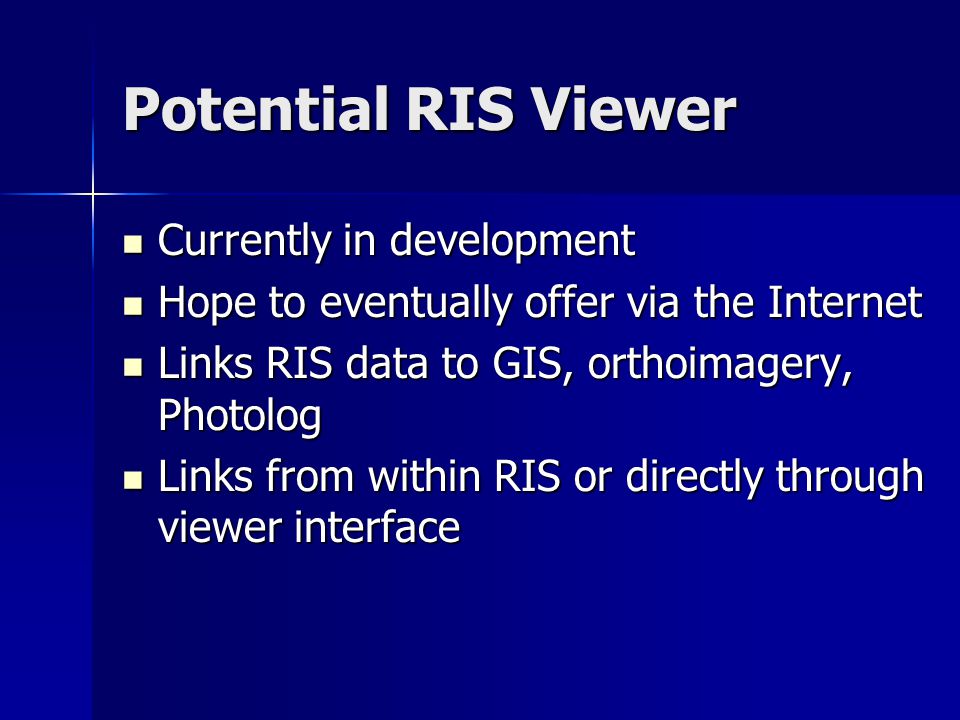 Potential RIS Viewer

- Currently in development
- Hope to eventually offer via the Internet
- Links RIS data to GIS, orthoimagery, Photolog
- Links from within RIS or directly through viewer interface